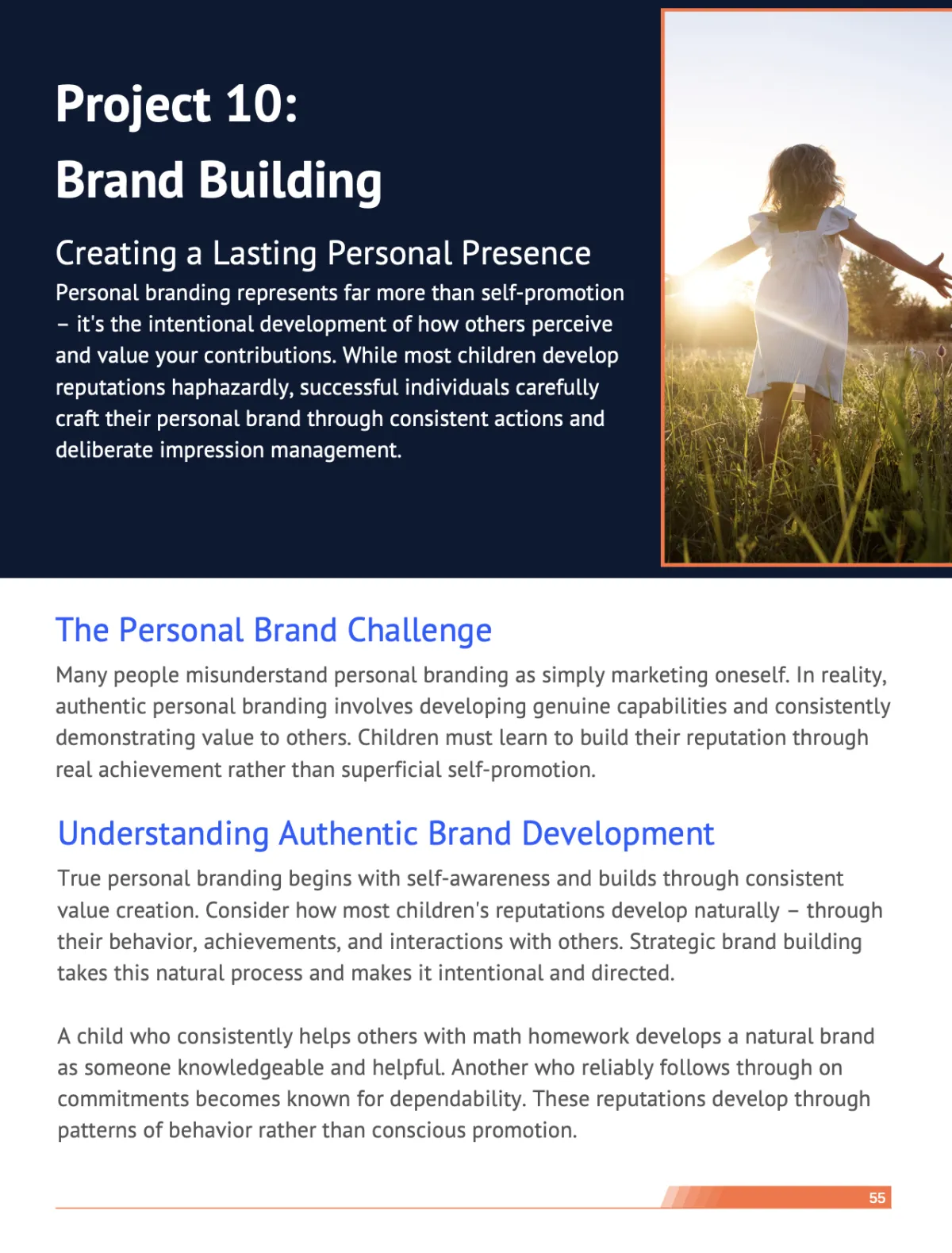 Project 10:
Brand Building

Creating a Lasting Personal Presence

Personal branding represents far more than self-promotion – it's the intentional development of how others perceive and value your contributions. While most children develop reputations haphazardly, successful individuals carefully craft their personal brand through consistent actions and deliberate impression management.

The Personal Brand Challenge

Many people misunderstand personal branding as simply marketing oneself. In reality, authentic personal branding involves developing genuine capabilities and consistently demonstrating value to others. Children must learn to build their reputation through real achievement rather than superficial self-promotion.

Understanding Authentic Brand Development

True personal branding begins with self-awareness and builds through consistent value creation. Consider how most children's reputations develop naturally – through their behavior, achievements, and interactions with others. Strategic brand building takes this natural process and makes it intentional and directed.

A child who consistently helps others with math homework develops a natural brand as someone knowledgeable and helpful. Another who reliably follows through on commitments becomes known for dependability. These reputations develop through patterns of behavior rather than conscious promotion.

55